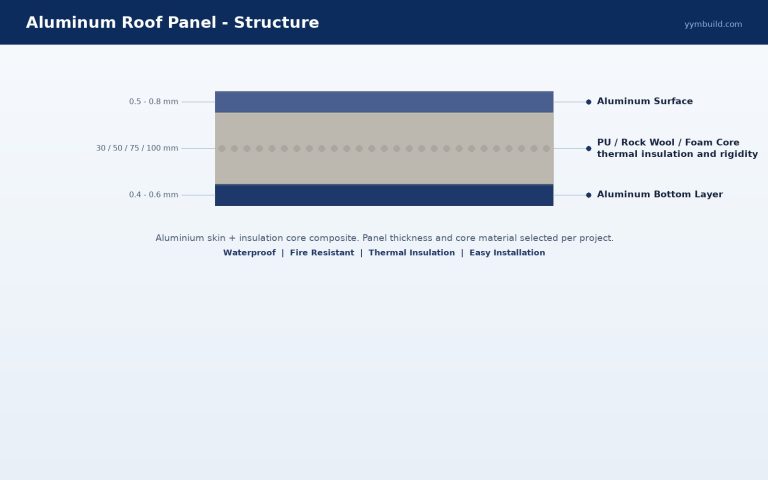 Aluminum Roof Panel - Structure

yymbuild.com

0.5 - 0.8 mm

Aluminum Surface

30 / 50 / 75 / 100 mm

PU / Rock Wool / Foam Core
thermal insulation and rigidity

0.4 - 0.6 mm

Aluminum Bottom Layer

Aluminium skin + insulation core composite. Panel thickness and core material selected per project.

Waterproof | Fire Resistant | Thermal Insulation | Easy Installation